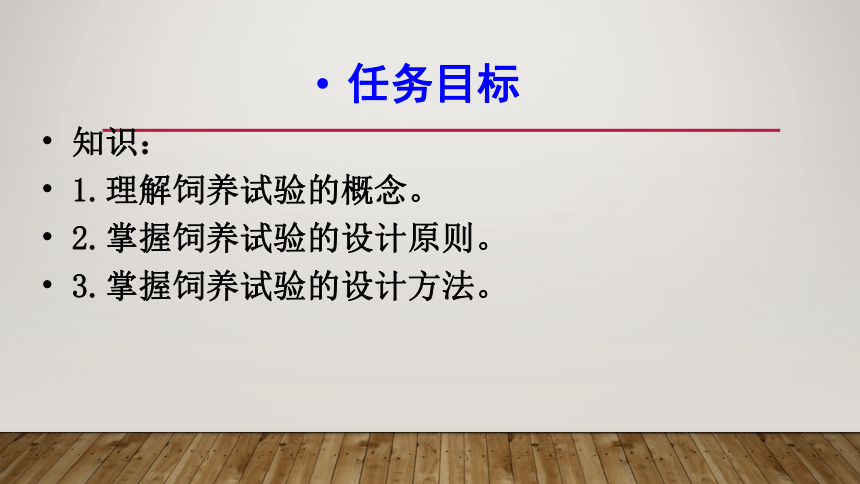 • 任务目标

• 知识：
• 1.理解饲养试验的概念。
• 2.掌握饲养试验的设计原则。
• 3.掌握饲养试验的设计方法。